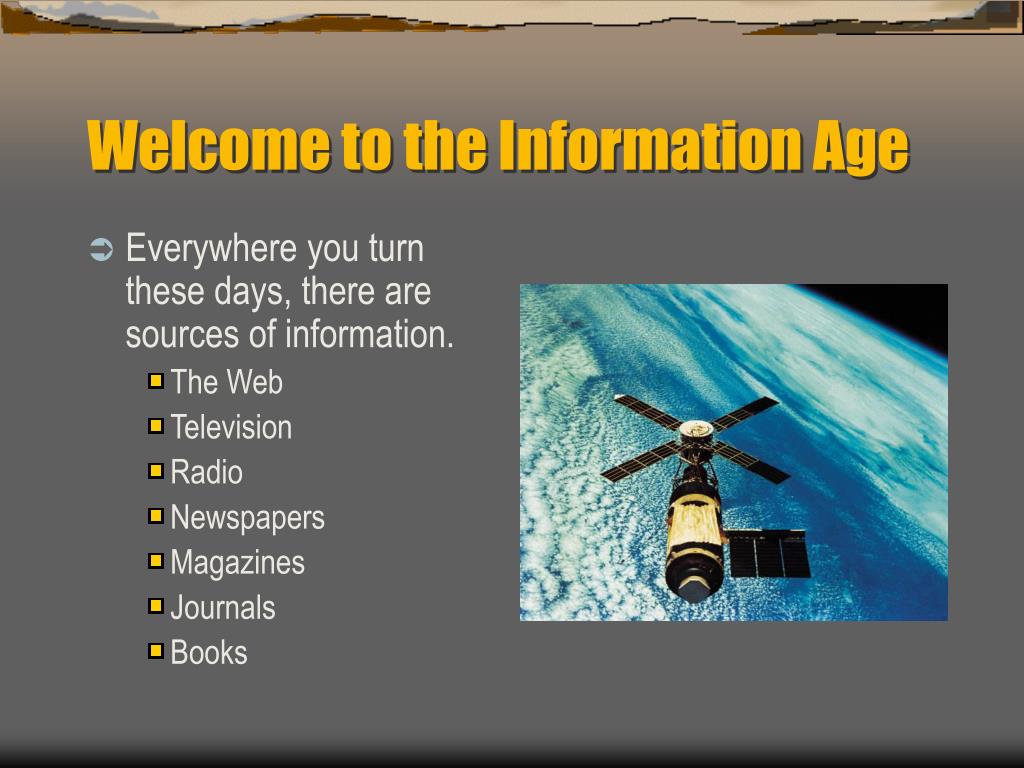 Welcome to the Information Age

Everywhere you turn these days, there are sources of information.

The Web
Television
Radio
Newspapers
Magazines
Journals
Books